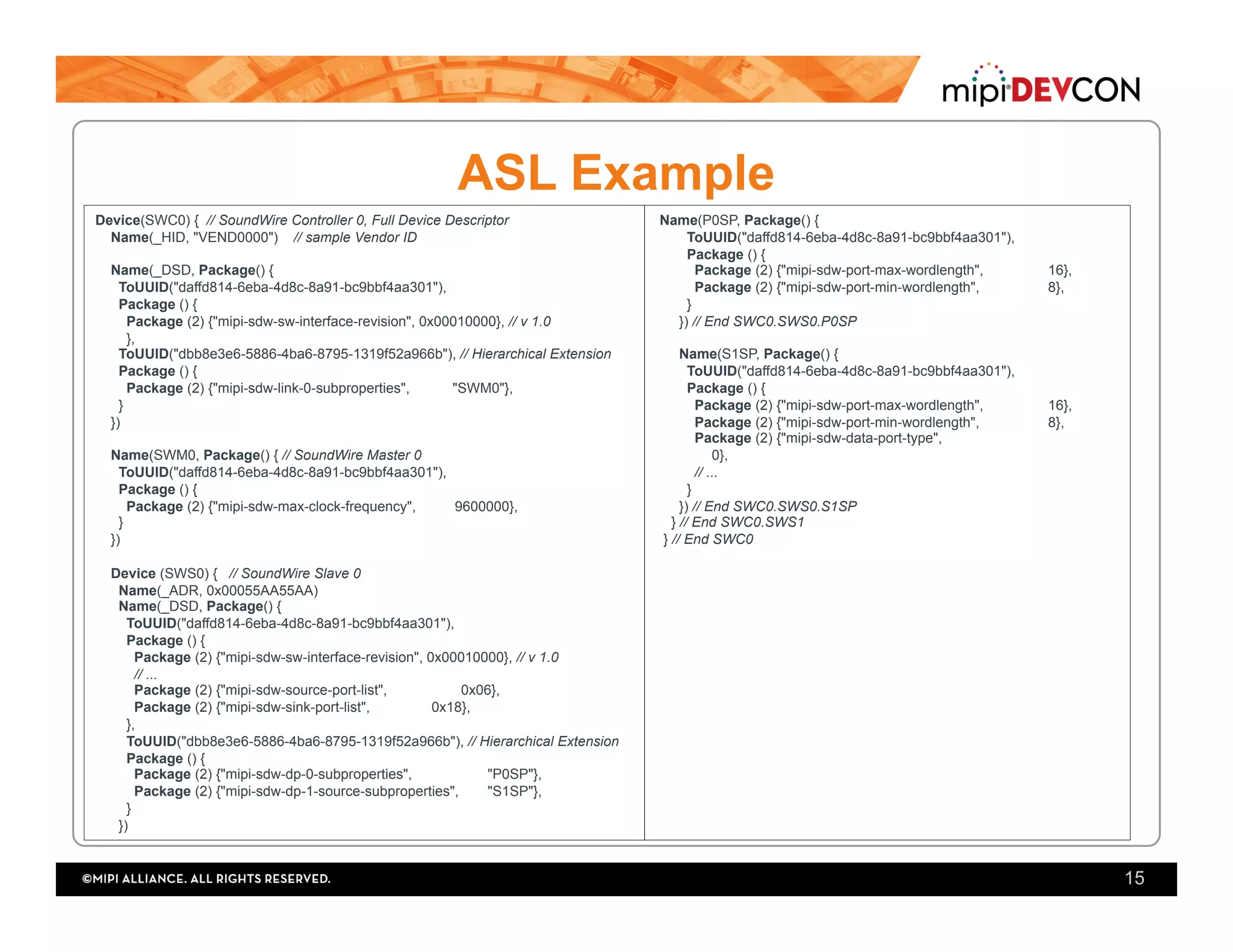 mipi DEVCON

ASL Example

Device(SWC0) { // SoundWire Controller 0, Full Device Descriptor
Name(_HID, "VEND0000") // sample Vendor ID

Name(_DSD, Package() {
ToUUID("daffd814-6eba-4d8c-8a91-bc9bbf4aa301"),
Package () {
Package (2) {"mipi-sdw-sw-interface-revision", 0x00010000}, // v 1.0
},
ToUUID("dbb8e3e6-5886-4ba6-8795-1319f52a966b"), // Hierarchical Extension
Package () {
Package (2) {"mipi-sdw-link-0-subproperties", "SWM0"},
}
})

Name(SWM0, Package() { // SoundWire Master 0
ToUUID("daffd814-6eba-4d8c-8a91-bc9bbf4aa301"),
Package () {
Package (2) {"mipi-sdw-max-clock-frequency", 9600000},
}
})

Device (SWS0) { // SoundWire Slave 0
Name(_ADR, 0x00055AA55AA)
Name(_DSD, Package() {
ToUUID("daffd814-6eba-4d8c-8a91-bc9bbf4aa301"),
Package () {
Package (2) {"mipi-sdw-sw-interface-revision", 0x00010000}, // v 1.0
// ...
Package (2) {"mipi-sdw-source-port-list", 0x06},
Package (2) {"mipi-sdw-sink-port-list", 0x18},
},
ToUUID("dbb8e3e6-5886-4ba6-8795-1319f52a966b"), // Hierarchical Extension
Package () {
Package (2) {"mipi-sdw-dp-0-subproperties", "P0SP"},
Package (2) {"mipi-sdw-dp-1-source-subproperties", "S1SP"},
}
})

Name(P0SP, Package() {
ToUUID("daffd814-6eba-4d8c-8a91-bc9bbf4aa301"),
Package () {
Package (2) {"mipi-sdw-port-max-wordlength", 16},
Package (2) {"mipi-sdw-port-min-wordlength", 8},
}
}) // End SWC0.SWS0.P0SP

Name(S1SP, Package() {
ToUUID("daffd814-6eba-4d8c-8a91-bc9bbf4aa301"),
Package () {
Package (2) {"mipi-sdw-port-max-wordlength", 16},
Package (2) {"mipi-sdw-port-min-wordlength", 8},
Package (2) {"mipi-sdw-data-port-type",
0},
// ...
}
}) // End SWC0.SWS0.S1SP
} // End SWC0.SWS1
} // End SWC0

©MIPI ALLIANCE. ALL RIGHTS RESERVED.
15